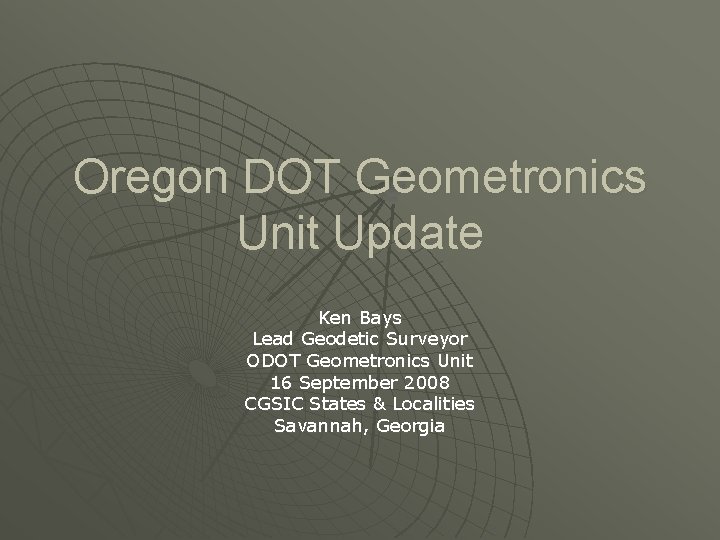 Oregon DOT Geometronics Unit Update

Ken Bays
Lead Geodetic Surveyor
ODOT Geometronics Unit
16 September 2008
CGSIC States & Localities
Savannah, Georgia